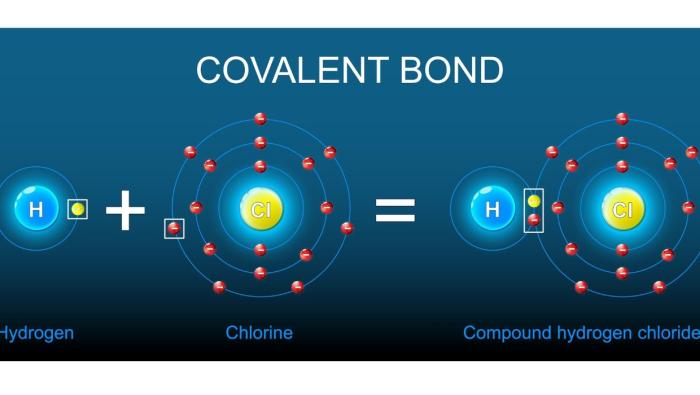 COVALENT BOND

H

+

Cl

=

H

Cl

Hydrogen

Chlorine

Compound hydrogen chloride